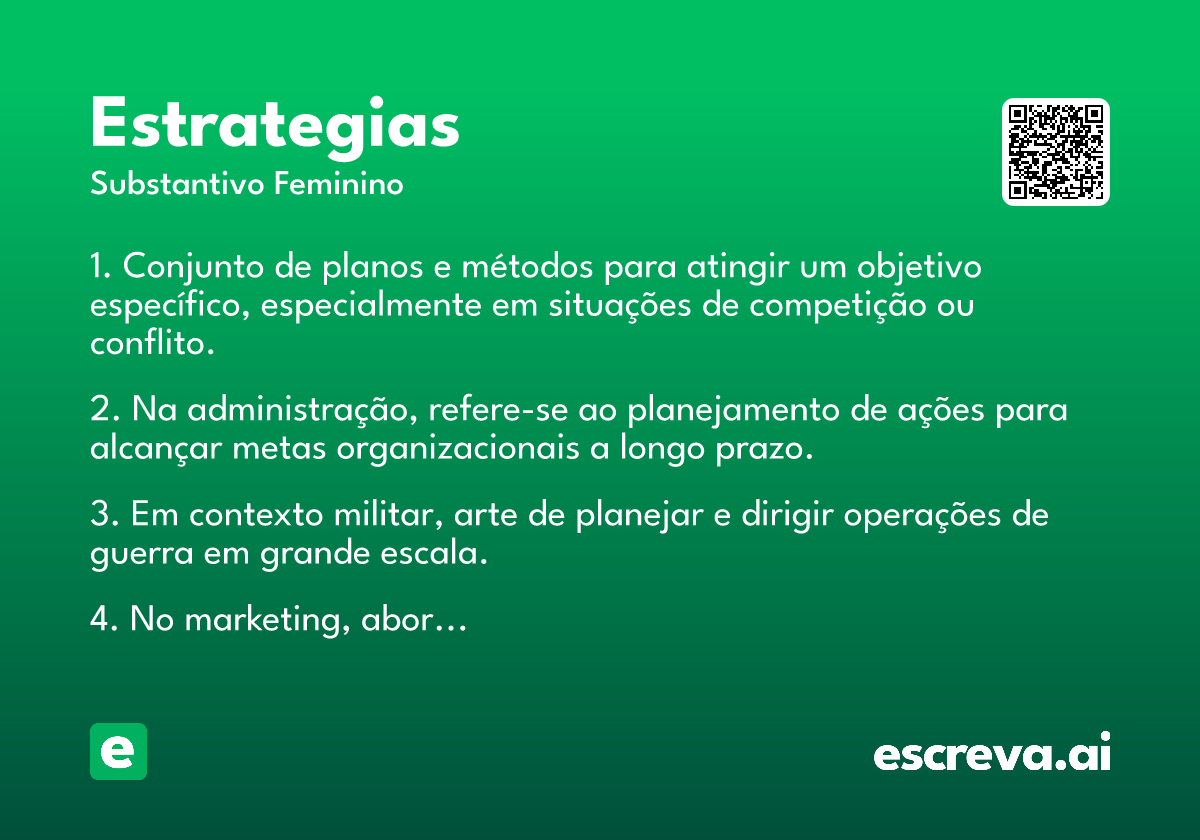 Estrategias
Substantivo Feminino

1. Conjunto de planos e métodos para atingir um objetivo específico, especialmente em situações de competição ou conflito.

2. Na administração, refere-se ao planejamento de ações para alcançar metas organizacionais a longo prazo.

3. Em contexto militar, arte de planejar e dirigir operações de guerra em grande escala.

4. No marketing, abor…

e

escreva.ai